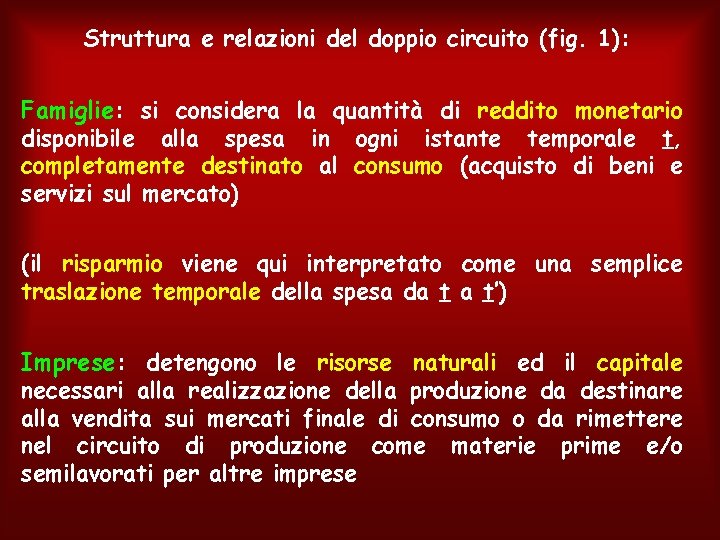 Struttura e relazioni del doppio circuito (fig. 1):

Famiglie: si considera la quantità di reddito monetario disponibile alla spesa in ogni istante temporale t, completamente destinato al consumo (acquisto di beni e servizi sul mercato)

(il risparmio viene qui interpretato come una semplice traslazione temporale della spesa da t a t')

Imprese: detengono le risorse naturali ed il capitale necessari alla realizzazione della produzione da destinare alla vendita sui mercati finale di consumo o da rimettere nel circuito di produzione come materie prime e/o semilavorati per altre imprese